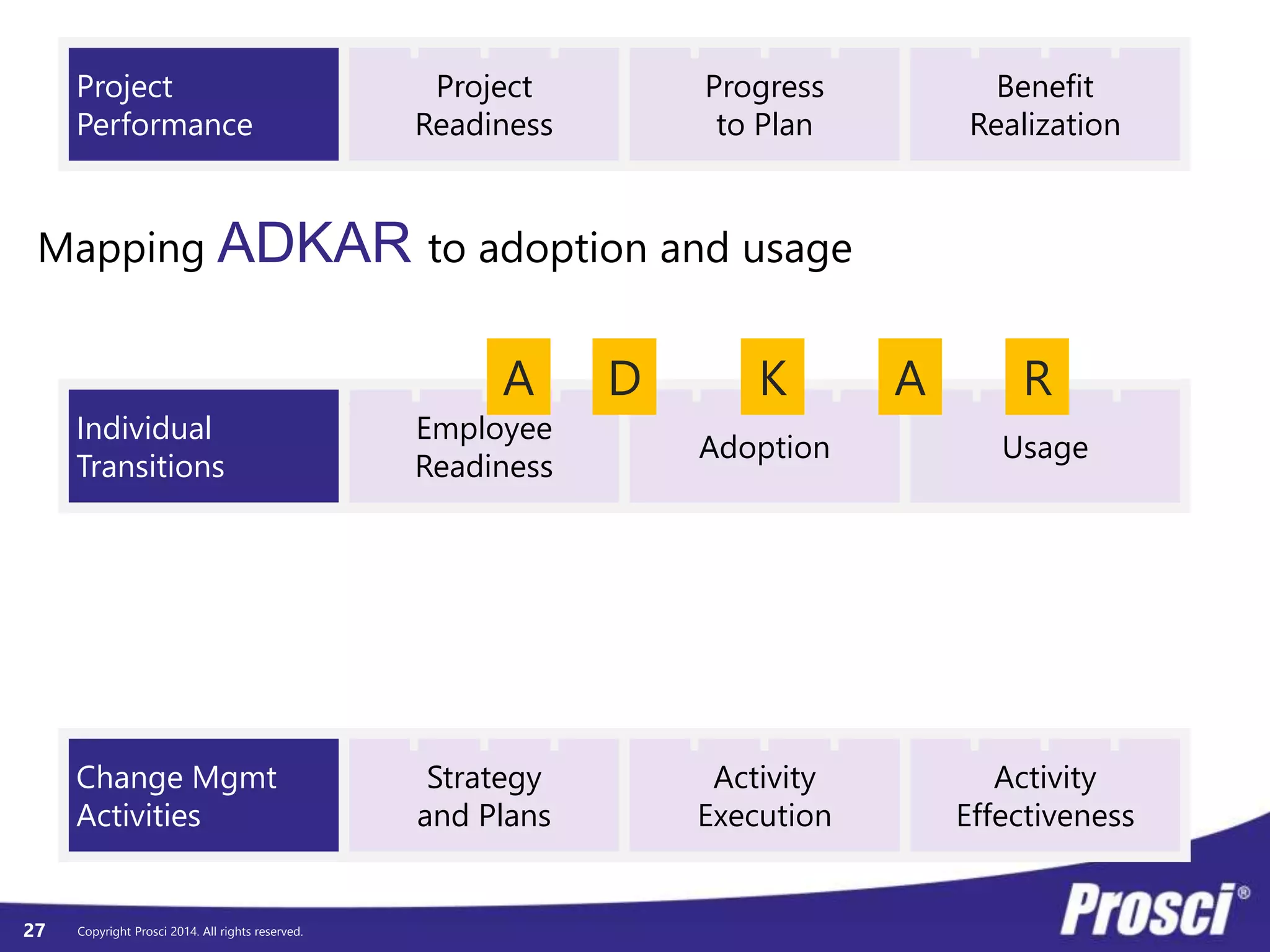 Project Performance

Project Readiness

Progress to Plan

Benefit Realization

Mapping ADKAR to adoption and usage

A D K A R

Individual Transitions

Employee Readiness

Adoption

Usage

Change Mgmt Activities

Strategy and Plans

Activity Execution

Activity Effectiveness

27 Copyright Prosci 2014. All rights reserved.

Prosci®